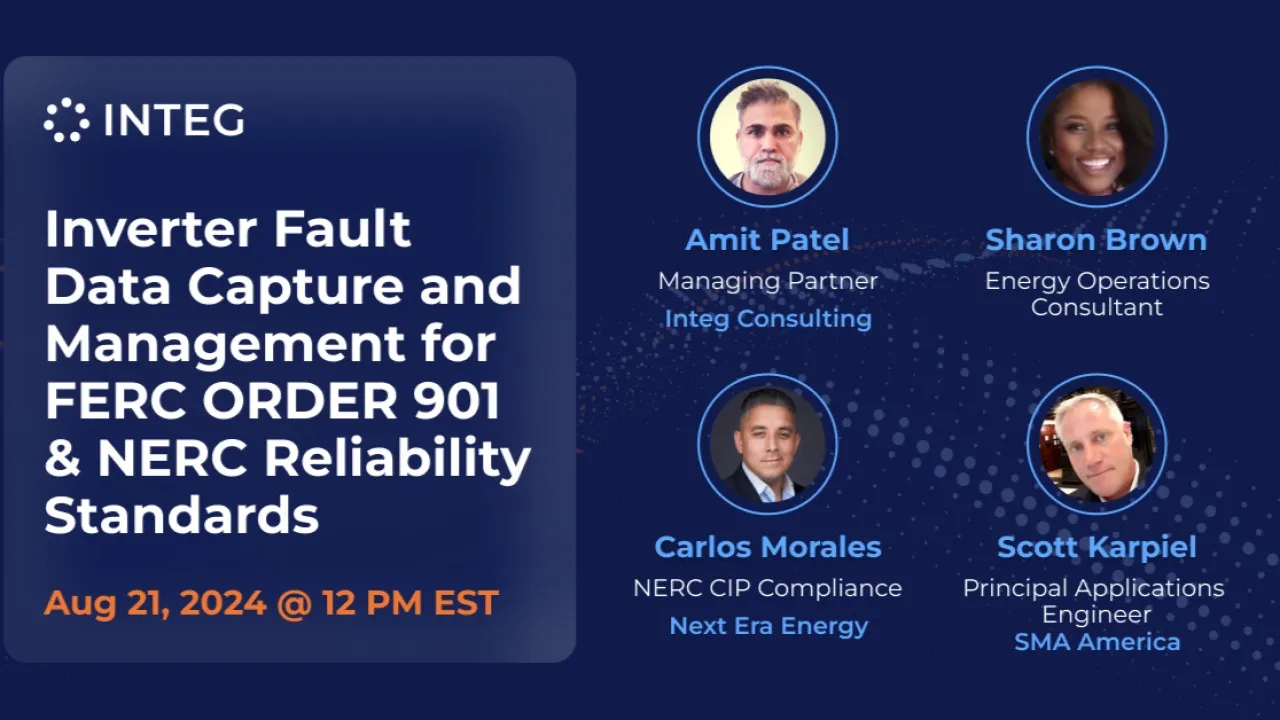 INTEG

Inverter Fault Data Capture and Management for FERC ORDER 901 & NERC Reliability Standards

Aug 21, 2024 @ 12 PM EST

Amit Patel
Managing Partner
Integ Consulting

Sharon Brown
Energy Operations Consultant

Carlos Morales
NERC CIP Compliance
Next Era Energy

Scott Karpiel
Principal Applications Engineer
SMA America